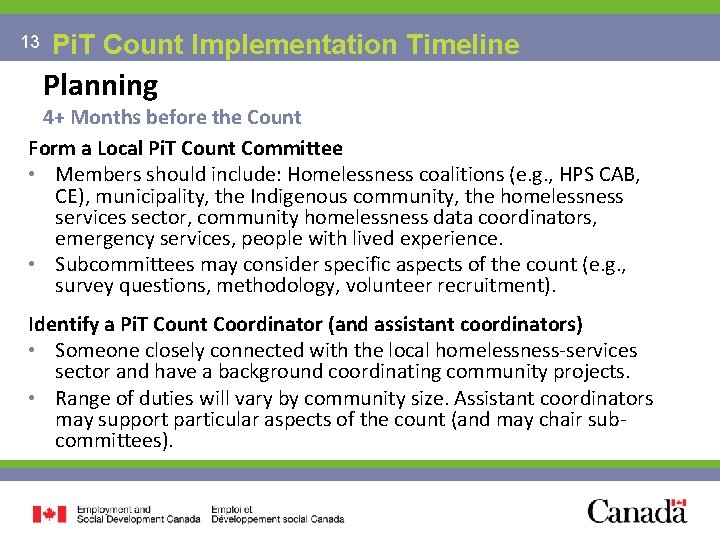 13 PiT Count Implementation Timeline

Planning

4+ Months before the Count

Form a Local PiT Count Committee

• Members should include: Homelessness coalitions (e.g., HPS CAB, CE), municipality, the Indigenous community, the homelessness services sector, community homelessness data coordinators, emergency services, people with lived experience.

• Subcommittees may consider specific aspects of the count (e.g., survey questions, methodology, volunteer recruitment).

Identify a PiT Count Coordinator (and assistant coordinators)

• Someone closely connected with the local homelessness-services sector and have a background coordinating community projects.

• Range of duties will vary by community size. Assistant coordinators may support particular aspects of the count (and may chair sub-committees).

Employment and Social Development Canada
Emploi et Développement social Canada

Canada